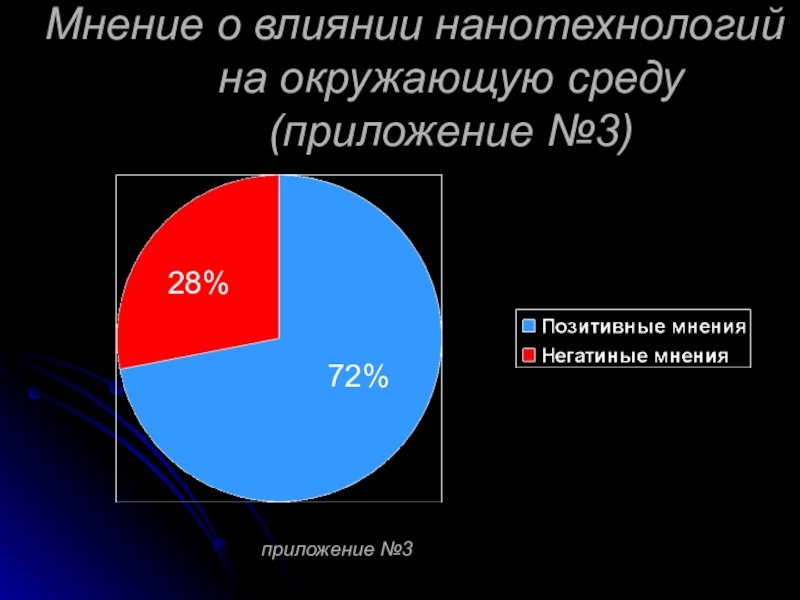 Мнение о влиянии нанотехнологий на окружающую среду (приложение №3)

28%

72%

Позитивные мнения
Негатиные мнения

приложение №3